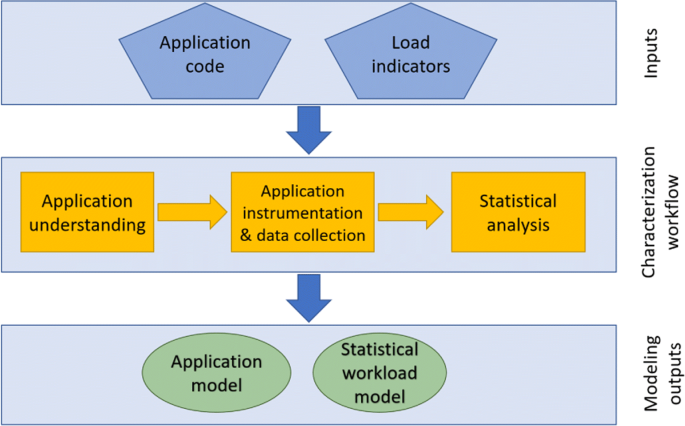 Application code

Load indicators

Inputs

Application understanding

Application instrumentation & data collection

Statistical analysis

Characterization workflow

Application model

Statistical workload model

Modeling outputs